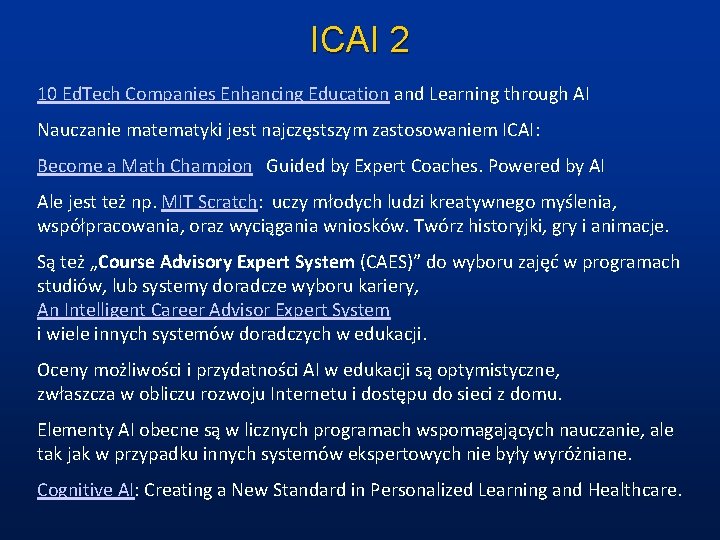 ICAI 2

10 EdTech Companies Enhancing Education and Learning through AI

Nauczanie matematyki jest najczęstszym zastosowaniem ICAI:

Become a Math Champion Guided by Expert Coaches. Powered by AI

Ale jest też np. MIT Scratch: uczy młodych ludzi kreatywnego myślenia, współpracowania, oraz wyciągania wniosków. Twórz historyjki, gry i animacje.

Są też „Course Advisory Expert System (CAES)” do wyboru zajęć w programach studiów, lub systemy doradcze wyboru kariery, An Intelligent Career Advisor Expert System i wiele innych systemów doradczych w edukacji.

Oceny możliwości i przydatności AI w edukacji są optymistyczne, zwłaszcza w obliczu rozwoju Internetu i dostępu do sieci z domu.

Elementy AI obecne są w licznych programach wspomagających nauczanie, ale tak jak w przypadku innych systemów ekspertowych nie były wyróżniane.

Cognitive AI: Creating a New Standard in Personalized Learning and Healthcare.